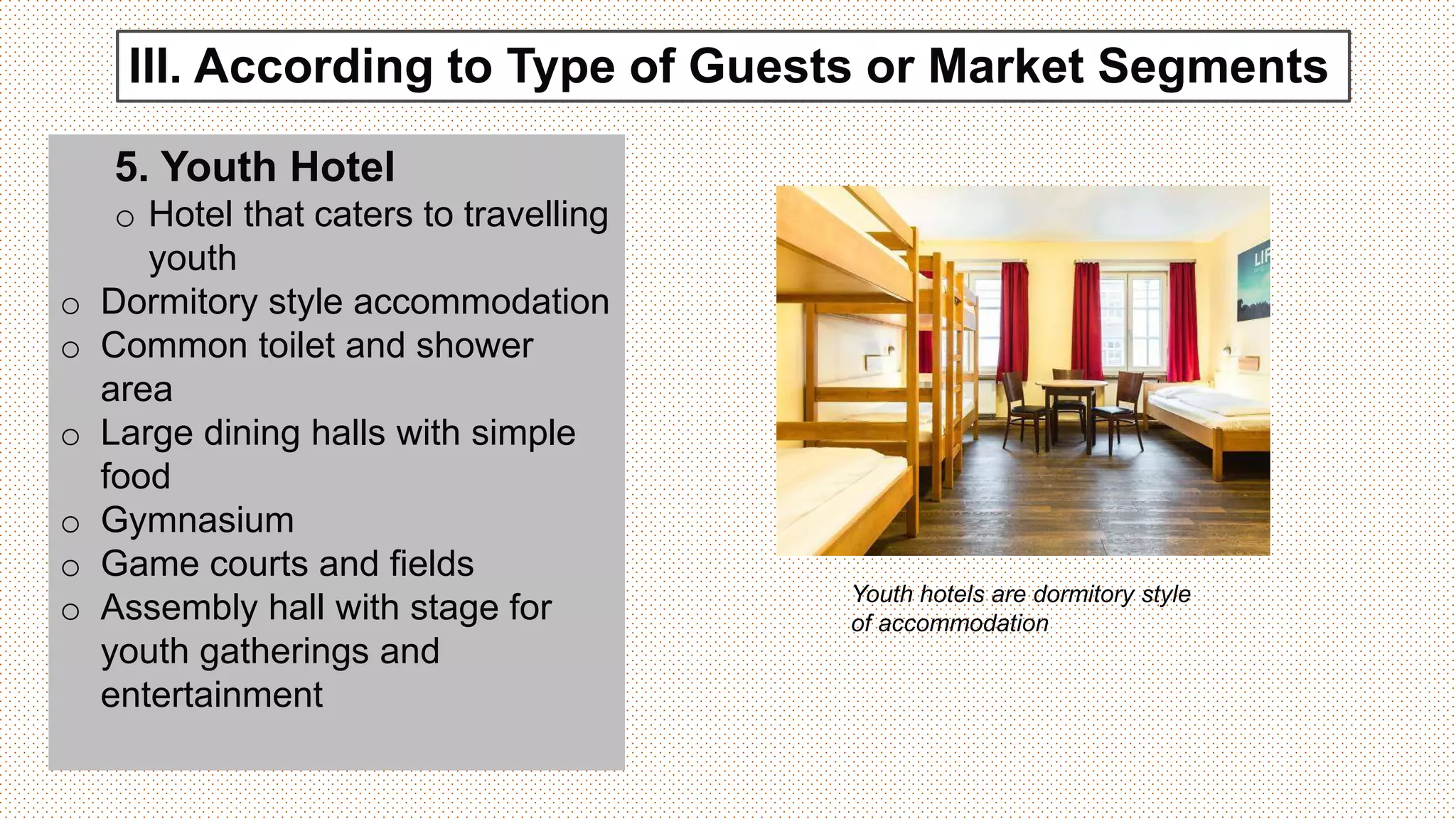 III. According to Type of Guests or Market Segments

5. Youth Hotel

○ Hotel that caters to travelling youth

○ Dormitory style accommodation

○ Common toilet and shower area

○ Large dining halls with simple food

○ Gymnasium

○ Game courts and fields

○ Assembly hall with stage for youth gatherings and entertainment

LIF

Youth hotels are dormitory style of accommodation